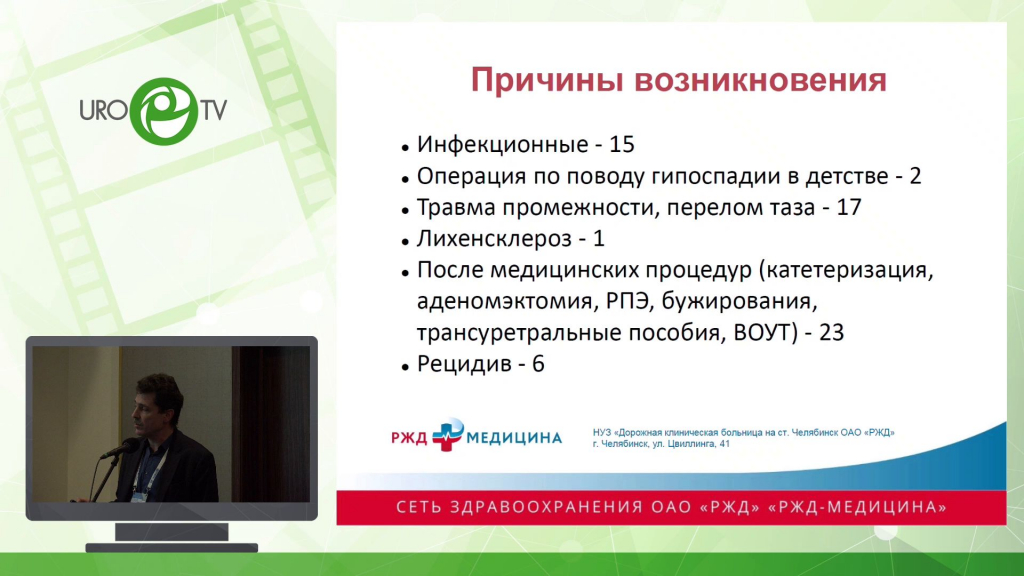 URO TV

Причины возникновения

• Инфекционные - 15
• Операция по поводу гипоспадии в детстве - 2
• Травма промежности, перелом таза - 17
• Лихенсклероз - 1
• После медицинских процедур (катетеризация, аденомэктомия, РПЭ, бужирования, трансуретральные пособия, ВОУТ) - 23
• Рецидив - 6

РЖД МЕДИЦИНА

НУЗ «Дорожная клиническая больница на ст. Челябинск ОАО «РЖД»
г. Челябинск, ул. Цвиллинга, 41

СЕТЬ ЗДРАВООХРАНЕНИЯ ОАО «РЖД» «РЖД-МЕДИЦИНА»